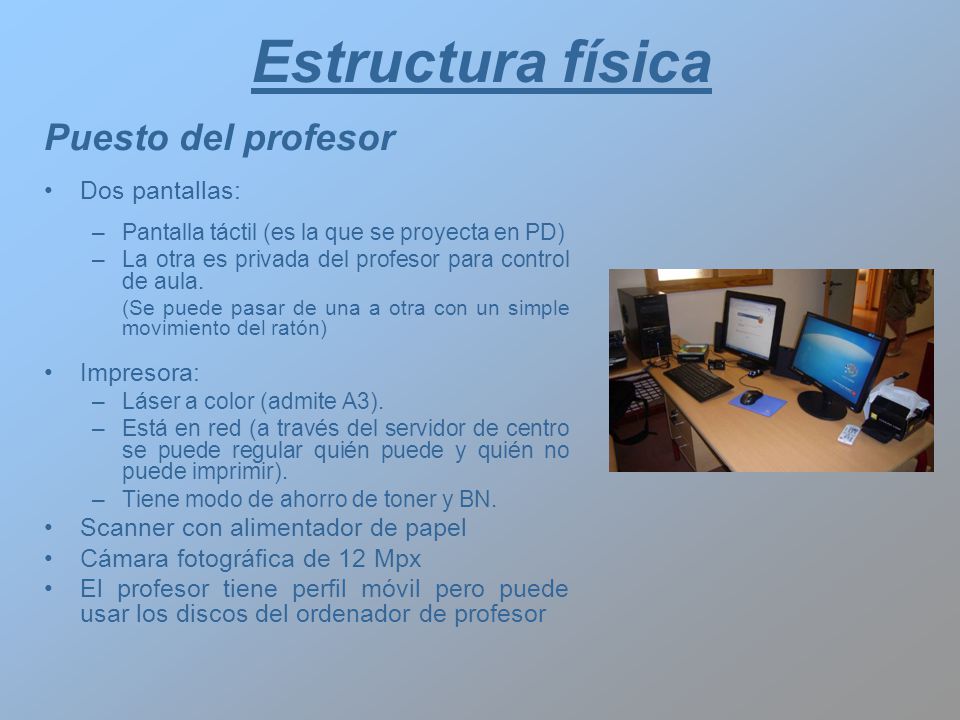 Estructura física

Puesto del profesor

• Dos pantallas:
– Pantalla táctil (es la que se proyecta en PD)
– La otra es privada del profesor para control de aula.
(Se puede pasar de una a otra con un simple movimiento del ratón)

• Impresora:
– Láser a color (admite A3).
– Está en red (a través del servidor de centro se puede regular quién puede y quién no puede imprimir).
– Tiene modo de ahorro de toner y BN.
• Scanner con alimentador de papel
• Cámara fotográfica de 12 Mpx
• El profesor tiene perfil móvil pero puede usar los discos del ordenador de profesor